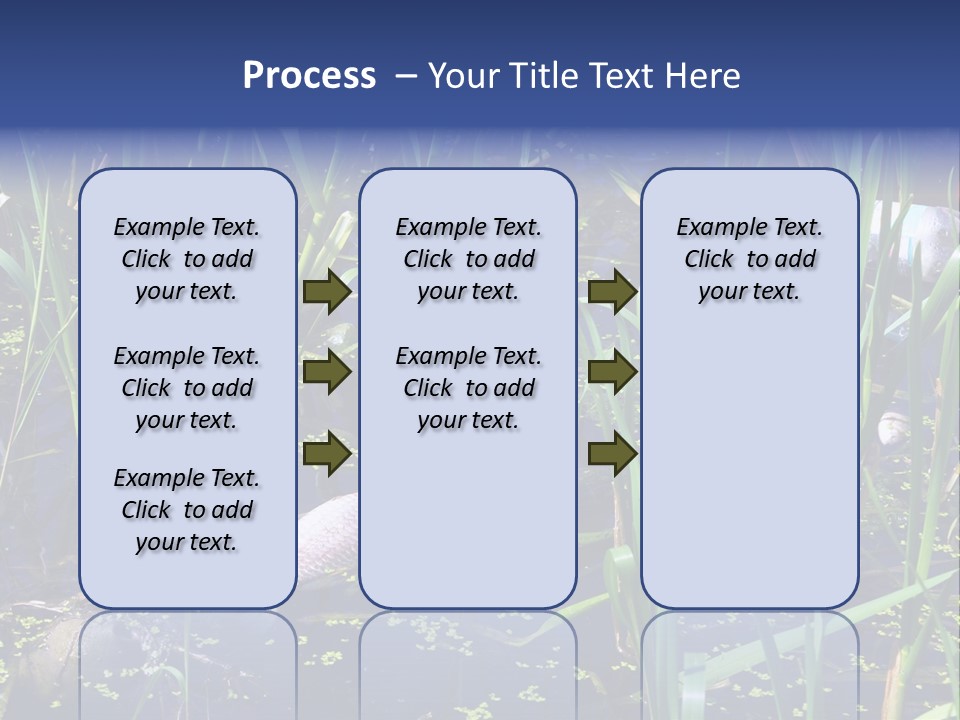 Process – Your Title Text Here

Example Text. Click to add your text.

Example Text. Click to add your text.

Example Text. Click to add your text.

Example Text. Click to add your text.

Example Text. Click to add your text.

Example Text. Click to add your text.